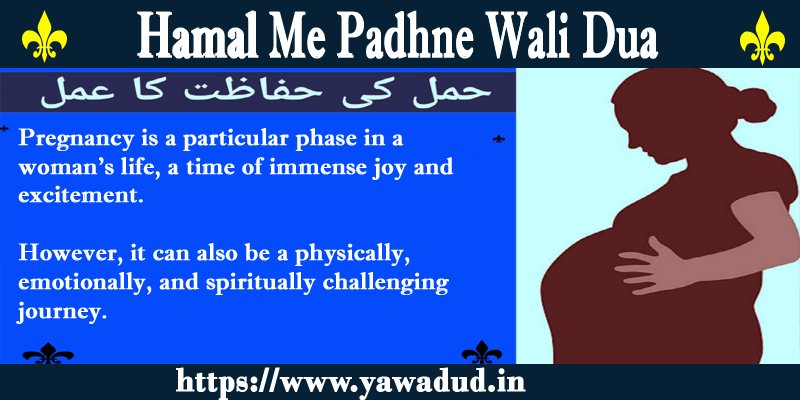 Hamal Me Padhne Wali Dua

حمل کی حفاظت کا عمل

Pregnancy is a particular phase in a woman's life, a time of immense joy and excitement.

However, it can also be a physically, emotionally, and spiritually challenging journey.

https://www.yawadud.in